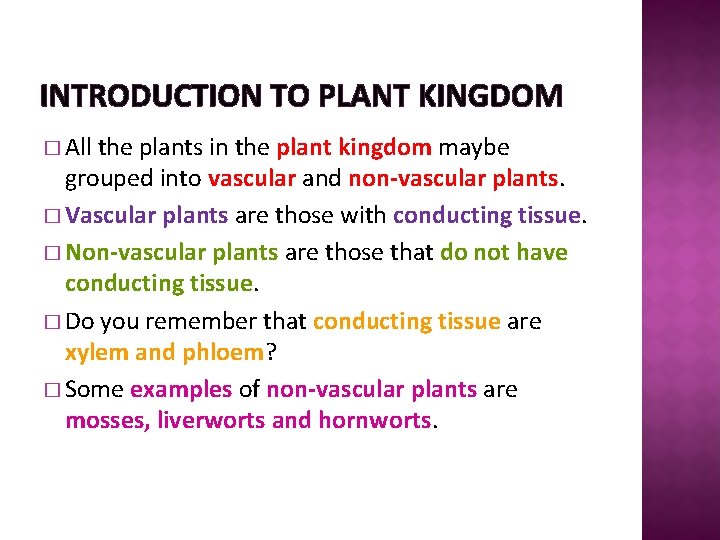 INTRODUCTION TO PLANT KINGDOM

□ All the plants in the plant kingdom maybe grouped into vascular and non-vascular plants.

□ Vascular plants are those with conducting tissue.

□ Non-vascular plants are those that do not have conducting tissue.

□ Do you remember that conducting tissue are xylem and phloem?

□ Some examples of non-vascular plants are mosses, liverworts and hornworts.